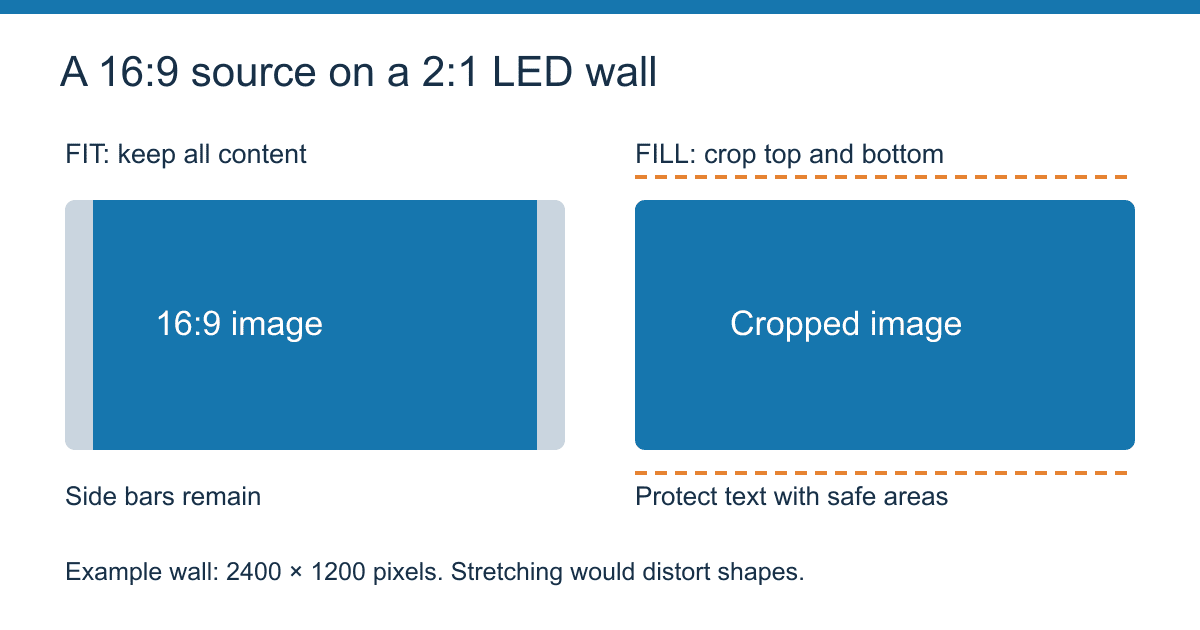 A 16:9 source on a 2:1 LED wall

FIT: keep all content

16:9 image

Side bars remain

FILL: crop top and bottom

Cropped image

Protect text with safe areas

Example wall: 2400 × 1200 pixels. Stretching would distort shapes.